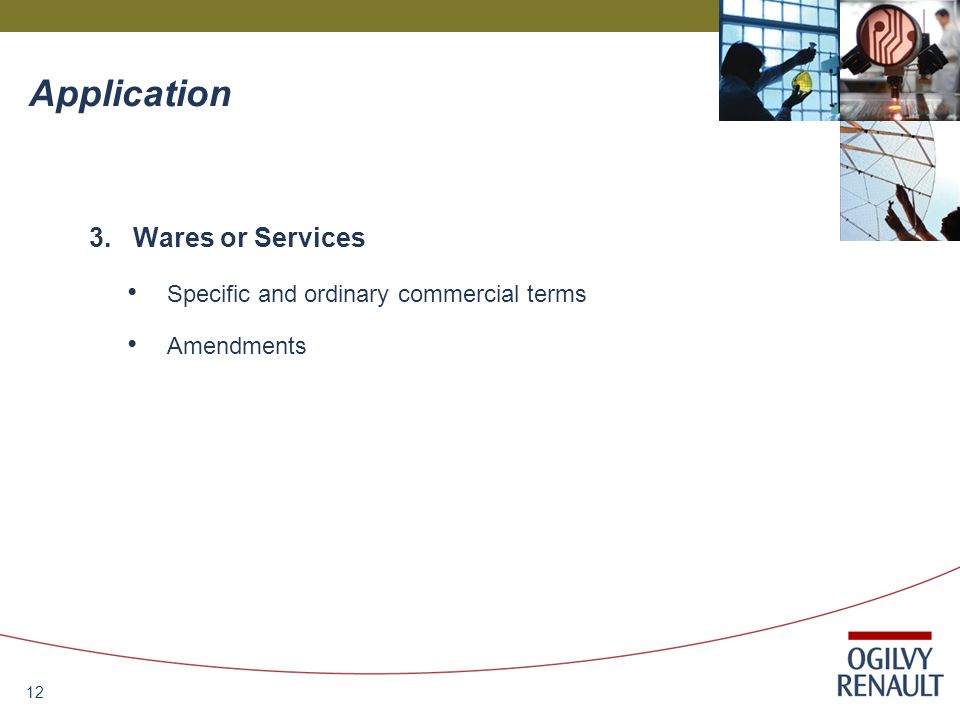 Application

3. Wares or Services

• Specific and ordinary commercial terms

• Amendments

12

OGILVY RENAULT